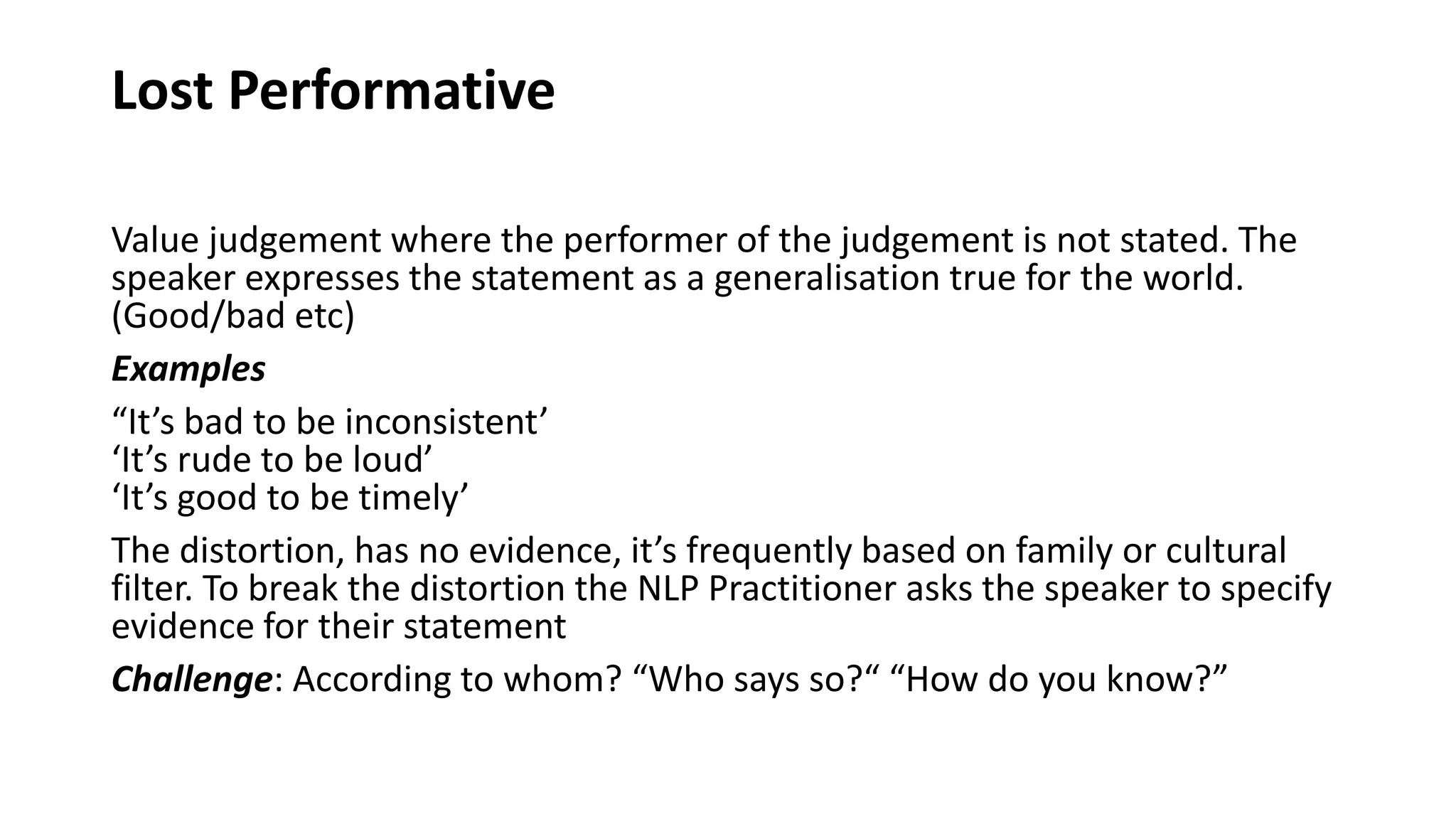 Lost Performative

Value judgement where the performer of the judgement is not stated. The speaker expresses the statement as a generalisation true for the world. (Good/bad etc)

Examples

“It’s bad to be inconsistent’
‘It’s rude to be loud’
‘It’s good to be timely’

The distortion, has no evidence, it’s frequently based on family or cultural filter. To break the distortion the NLP Practitioner asks the speaker to specify evidence for their statement

Challenge: According to whom? “Who says so?“ “How do you know?”